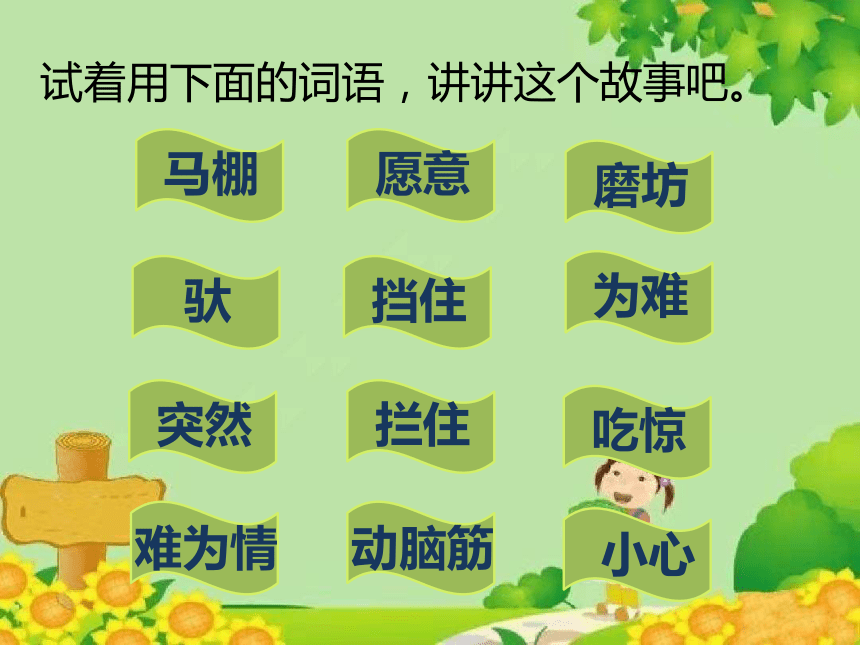 试着用下面的词语，讲讲这个故事吧。

马棚 愿意 磨坊

驮 挡住 为难

突然 拦住 吃惊

难为情 动脑筋 小心